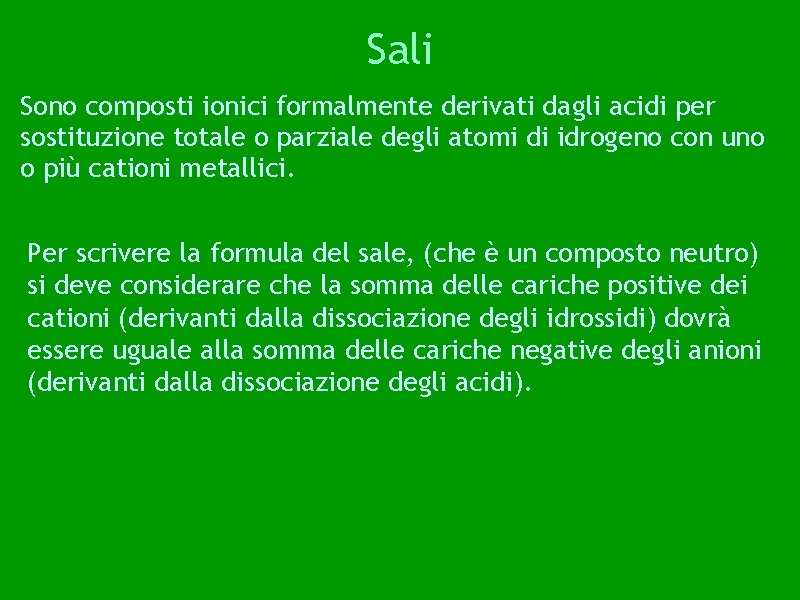 Sali

Sono composti ionici formalmente derivati dagli acidi per sostituzione totale o parziale degli atomi di idrogeno con uno o più cationi metallici.

Per scrivere la formula del sale, (che è un composto neutro) si deve considerare che la somma delle cariche positive dei cationi (derivanti dalla dissociazione degli idrossidi) dovrà essere uguale alla somma delle cariche negative degli anioni (derivanti dalla dissociazione degli acidi).